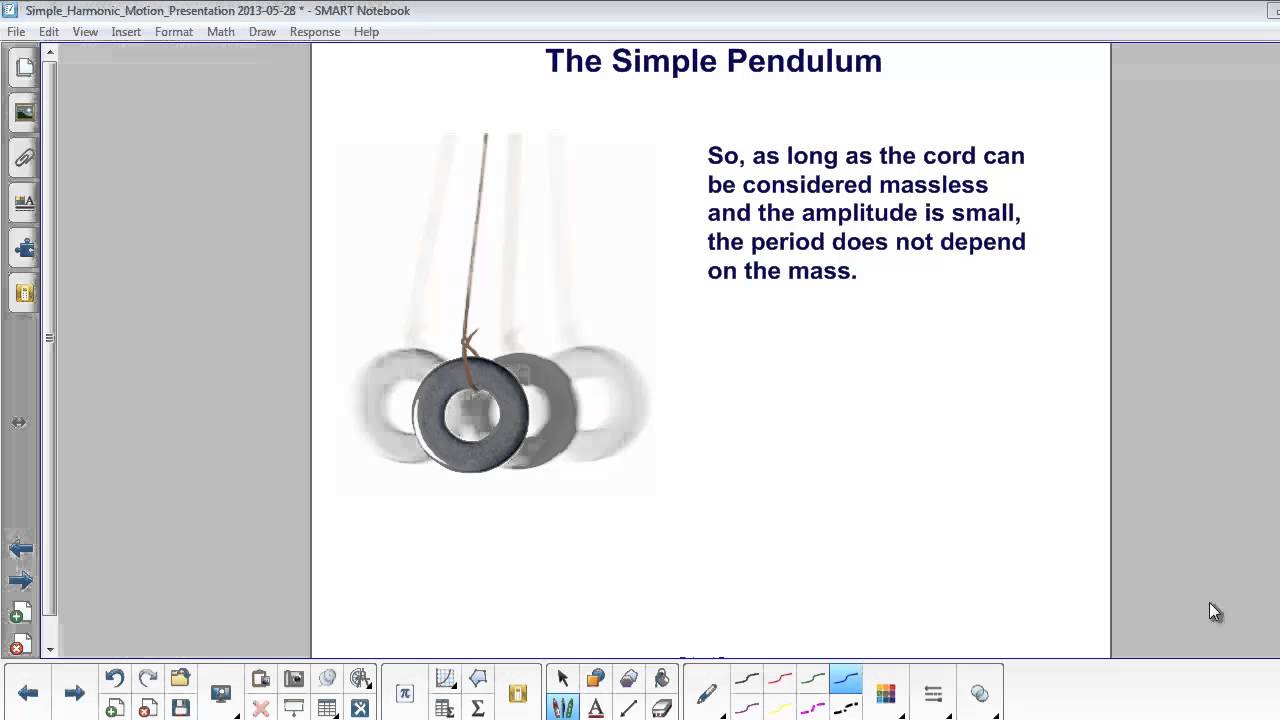 Simple_Harmonic_Motion_Presentation 2013-05-28 * - SMART Notebook

File Edit View Insert Format Math Draw Response Help

The Simple Pendulum

So, as long as the cord can be considered massless and the amplitude is small, the period does not depend on the mass.